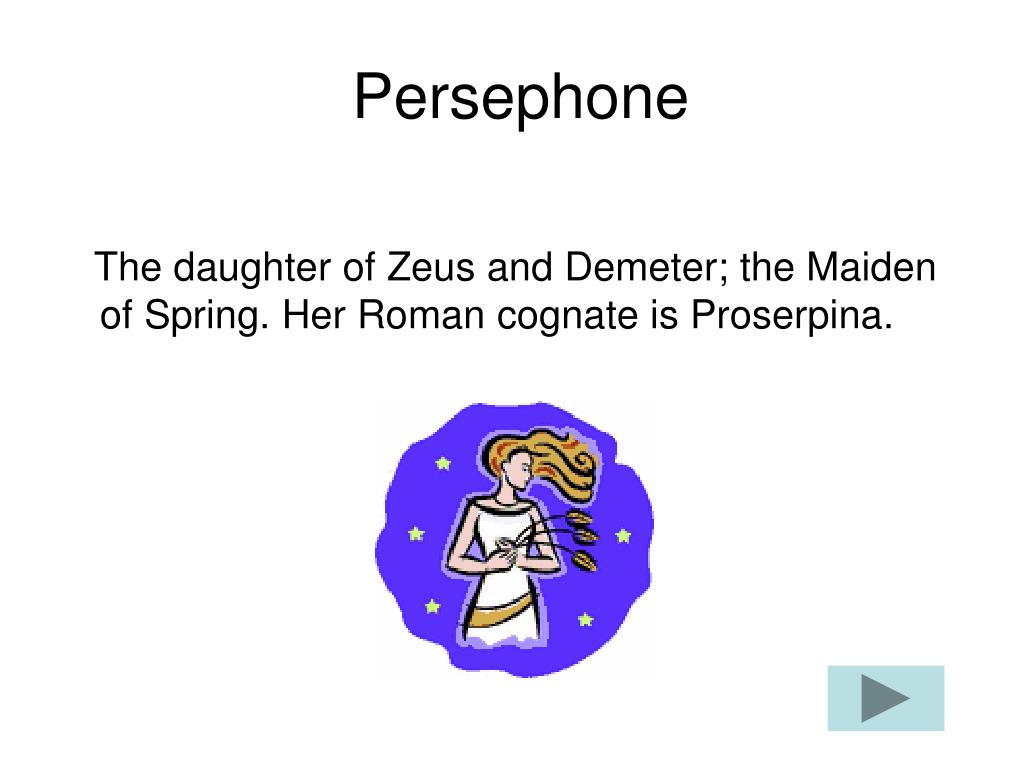 Persephone

The daughter of Zeus and Demeter; the Maiden of Spring. Her Roman cognate is Proserpina.